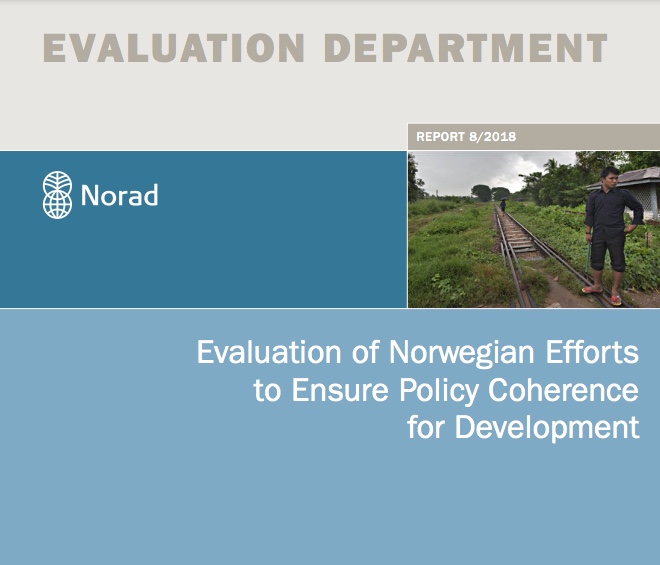 EVALUATION DEPARTMENT

REPORT 8/2018

Norad

Evaluation of Norwegian Efforts to Ensure Policy Coherence for Development